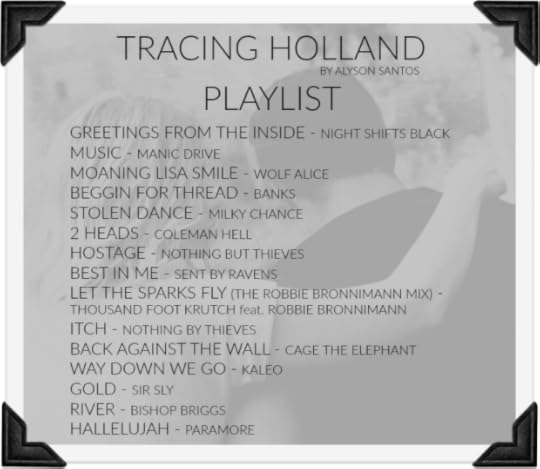 TRACING HOLLAND
BY ALYSON SANTOS
PLAYLIST

GREETINGS FROM THE INSIDE - NIGHT SHIFTS BLACK
MUSIC - MANIC DRIVE
MOANING LISA SMILE - WOLF ALICE
BEGGIN FOR THREAD - BANKS
STOLEN DANCE - MILKY CHANCE
2 HEADS - COLEMAN HELL
HOSTAGE - NOTHING BUT THIEVES
BEST IN ME - SENT BY RAVENS
LET THE SPARKS FLY (THE ROBBIE BRONNIMANN MIX) - THOUSAND FOOT KRUTCH feat. ROBBIE BRONNIMANN
ITCH - NOTHING BY THIEVES
BACK AGAINST THE WALL - CAGE THE ELEPHANT
WAY DOWN WE GO - KALEO
GOLD - SIR SLY
RIVER - BISHOP BRIGGS
HALLELUJAH - PARAMORE